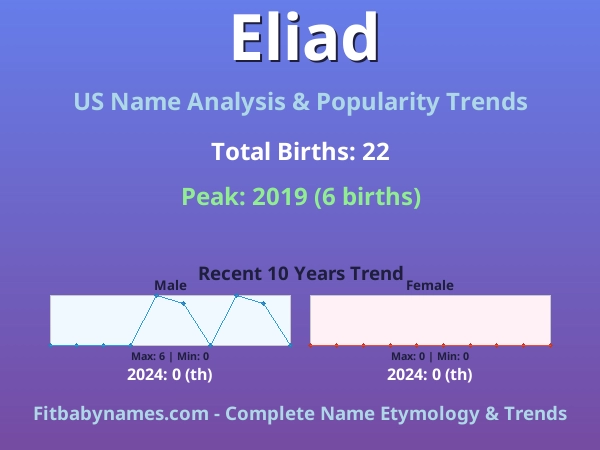 Eliad

US Name Analysis & Popularity Trends

Total Births: 22

Peak: 2019 (6 births)

Recent 10 Years Trend

Male

Max: 6 | Min: 0

2024: 0 (th)

Female

Max: 0 | Min: 0

2024: 0 (th)

Fitbabynames.com - Complete Name Etymology & Trends